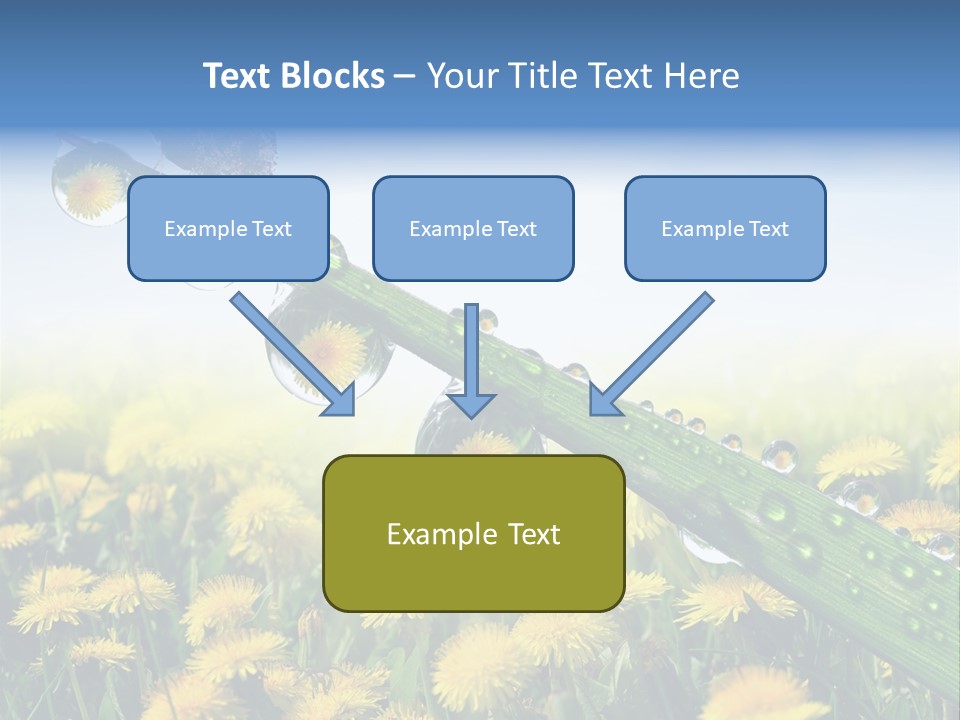 Text Blocks – Your Title Text Here

Example Text

Example Text

Example Text

Example Text